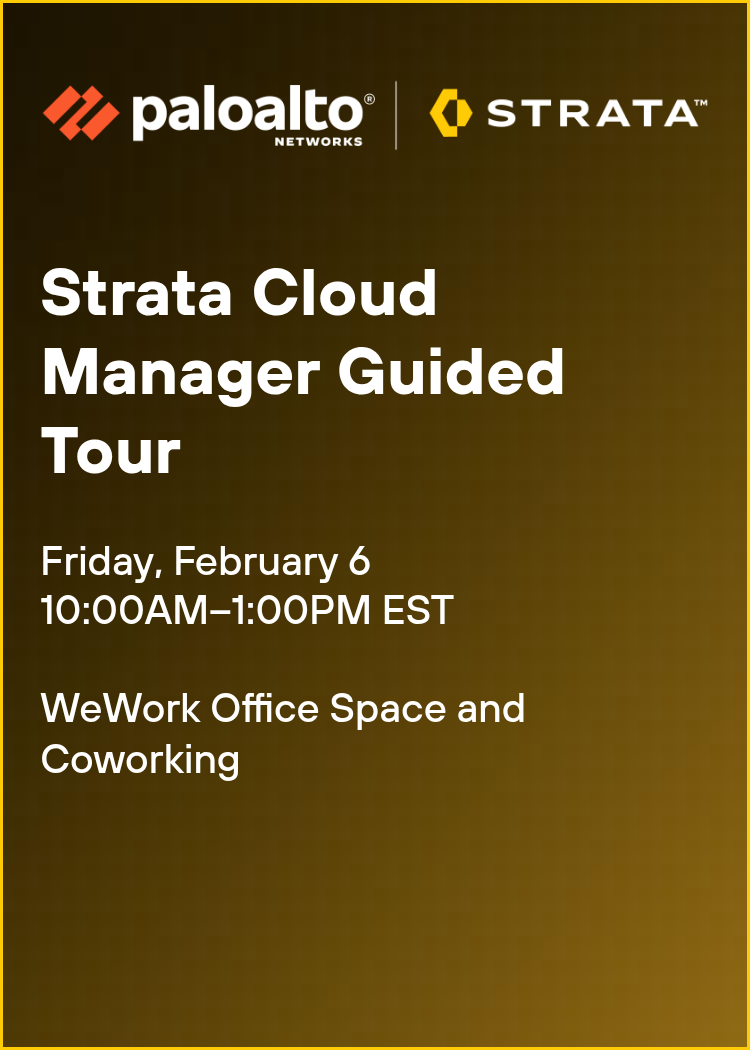 paloalto®
NETWORKS

STRATA™

Strata Cloud Manager Guided Tour

Friday, February 6
10:00AM–1:00PM EST

WeWork Office Space and Coworking